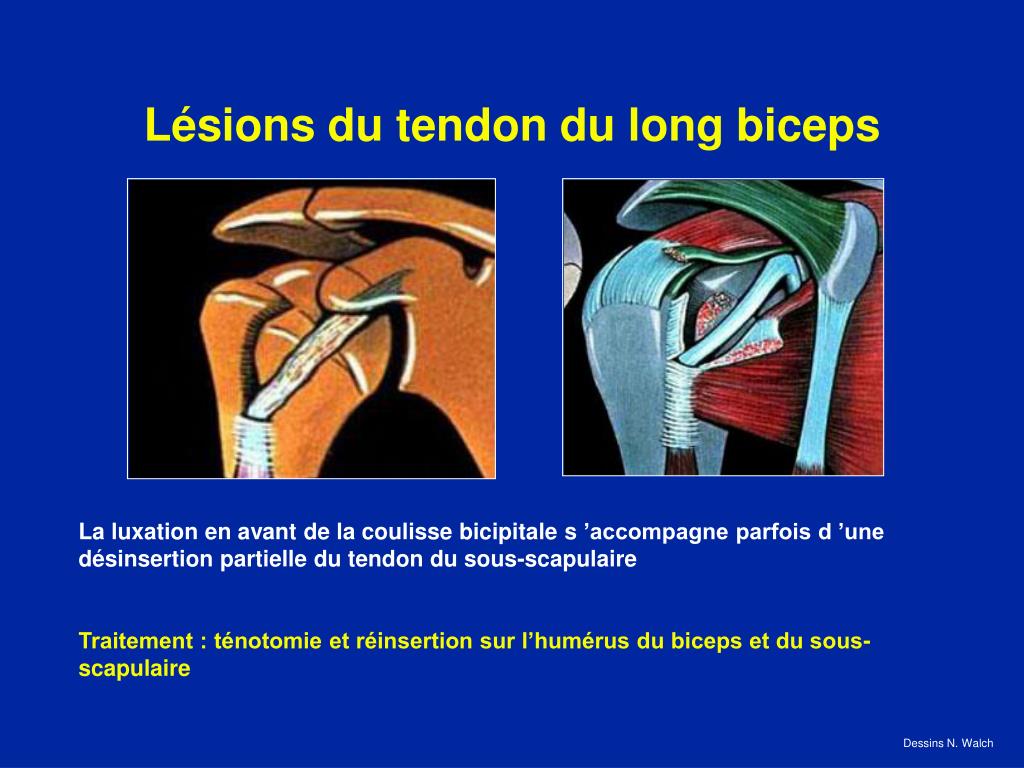 Lésions du tendon du long biceps

La luxation en avant de la coulisse bicipitale s ’accompagne parfois d ’une désinsertion partielle du tendon du sous-scapulaire

Traitement : ténotomie et réinsertion sur l’humérus du biceps et du sous-scapulaire

Dessins N. Walch